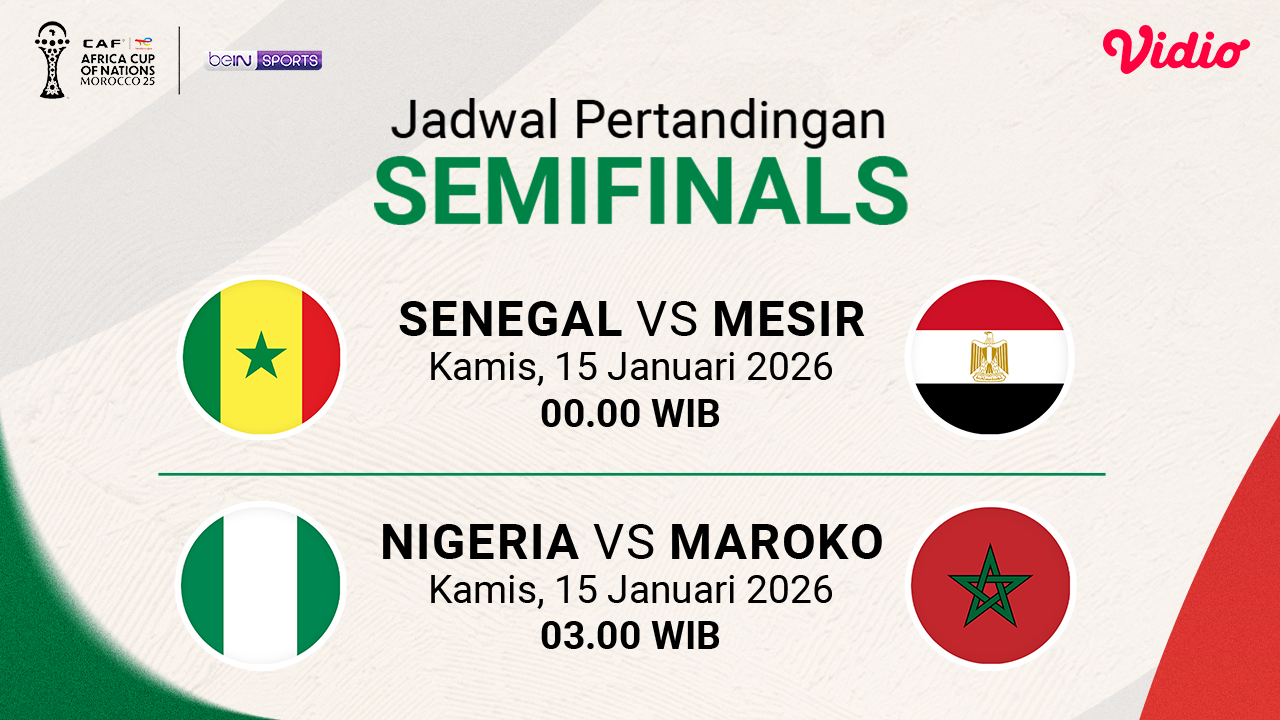 CAF AFRICA CUP OF NATIONS MOROCCO 25

beIN SPORTS

Vidio

Jadwal Pertandingan
SEMIFINALS

SENEGAL VS MESIR
Kamis, 15 Januari 2026
00.00 WIB

NIGERIA VS MAROKO
Kamis, 15 Januari 2026
03.00 WIB